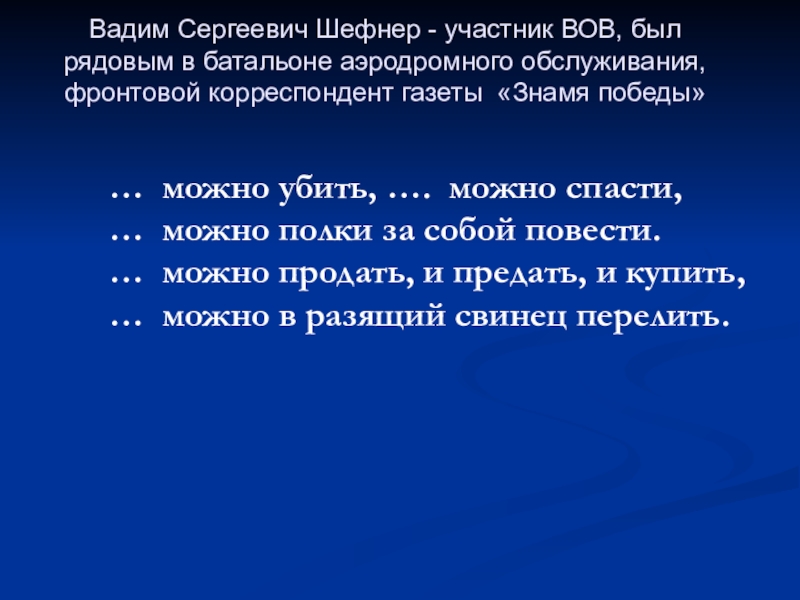 Вадим Сергеевич Шефнер - участник ВОВ, был рядовым в батальоне аэродромного обслуживания, фронтовой корреспондент газеты «Знамя победы»

… можно убить, …. можно спасти,
… можно полки за собой повести.
… можно продать, и предать, и купить,
… можно в разящий свинец перелить.